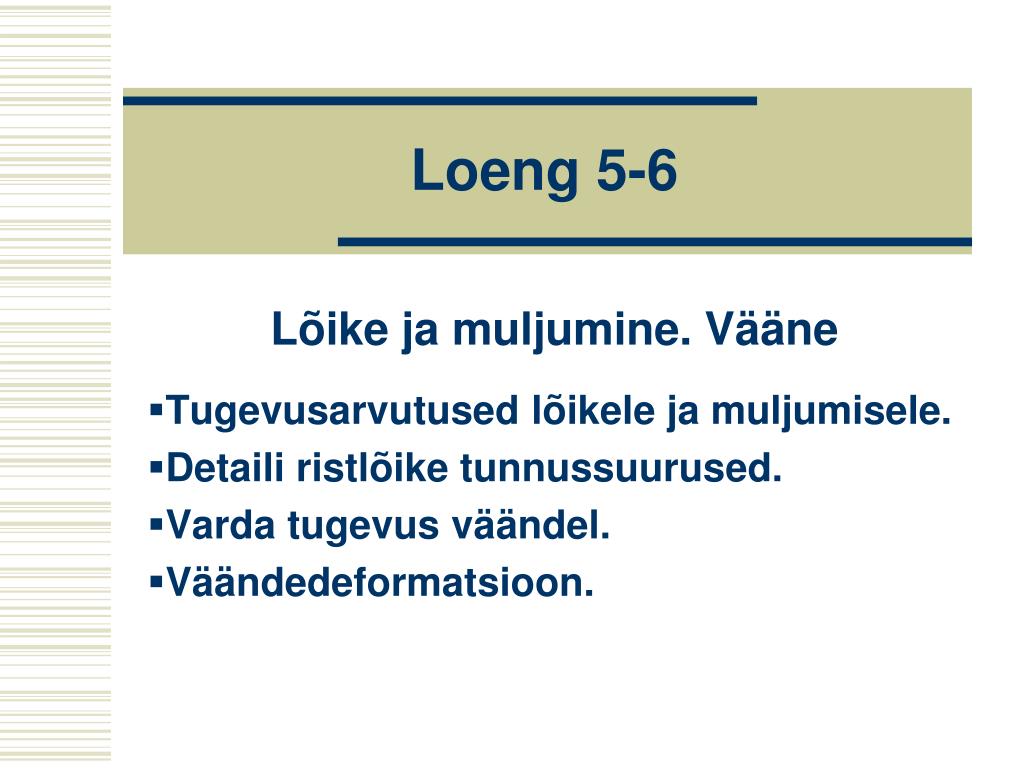 Loeng 5-6

Lõike ja muljumine. Vääne

▪Tugevusarvutused lõikele ja muljumisele.
▪Detaili ristlõike tunnussuurused.
▪Varda tugevus väändel.
▪Väändedeformatsioon.